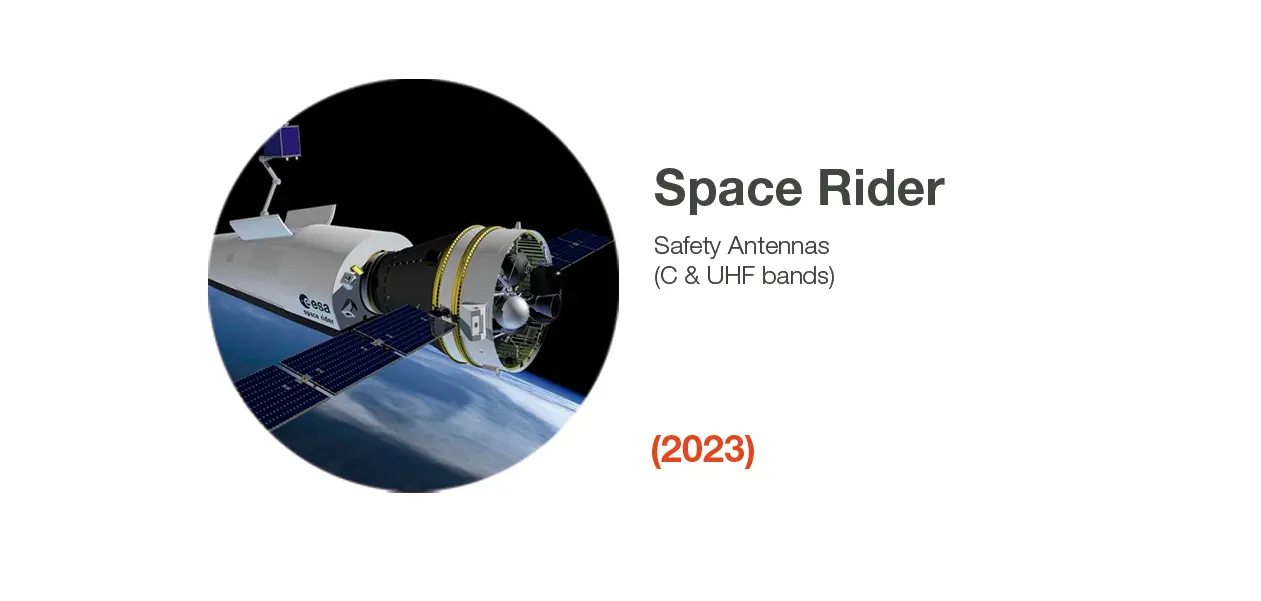 esa
space rider

Space Rider

Safety Antennas
(C & UHF bands)

(2023)